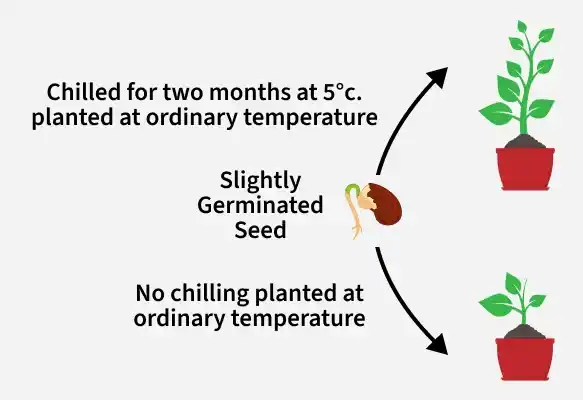 Chilled for two months at 5°c. planted at ordinary temperature

Slightly Germinated Seed

No chilling planted at ordinary temperature